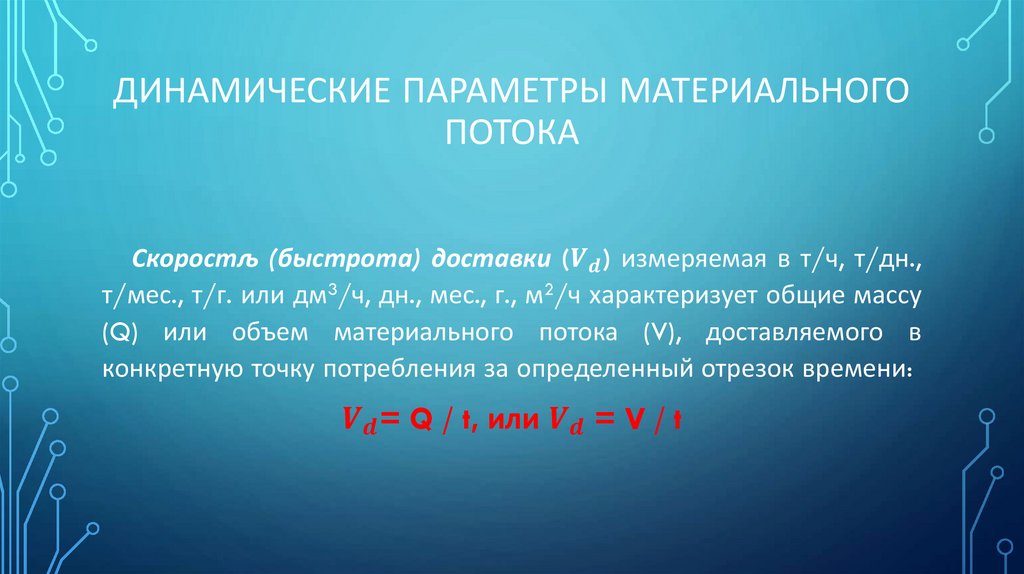 ДИНАМИЧЕСКИЕ ПАРАМЕТРЫ МАТЕРИАЛЬНОГО ПОТОКА

Скорость (быстрота) доставки ($V_d$) измеряемая в т/ч, т/дн., т/мес., т/г. или дм$^3$/ч, дн., мес., г., м$^2$/ч характеризует общие массу (Q) или объем материального потока (V), доставляемого в конкретную точку потребления за определенный отрезок времени:

$V_d$= Q / t, или $V_d$ = V / t